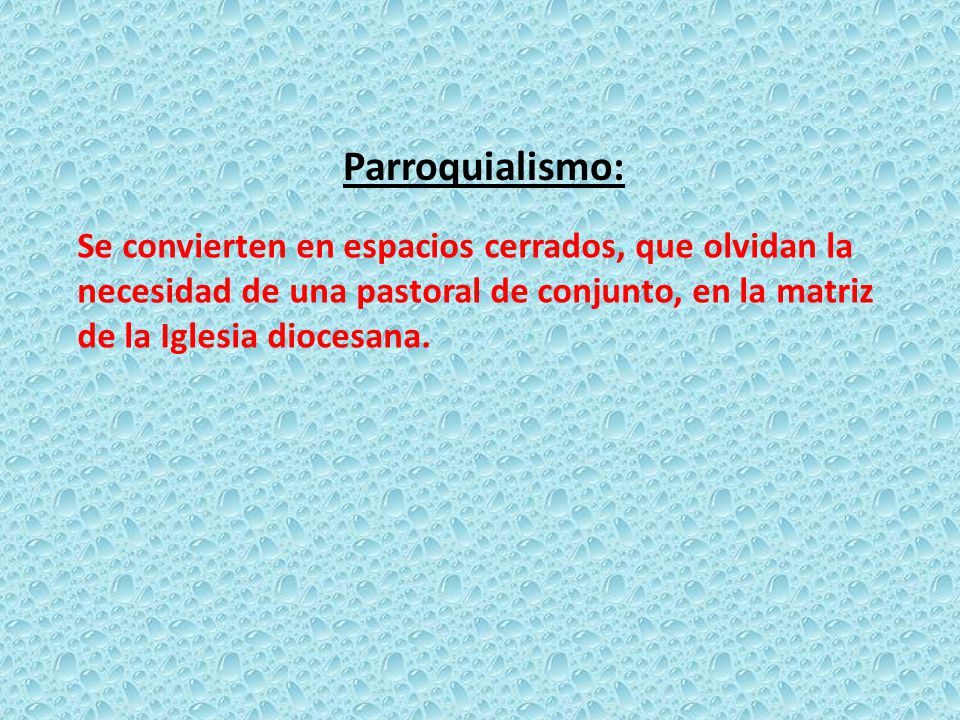 Parroquialismo:

Se convierten en espacios cerrados, que olvidan la necesidad de una pastoral de conjunto, en la matriz de la Iglesia diocesana.